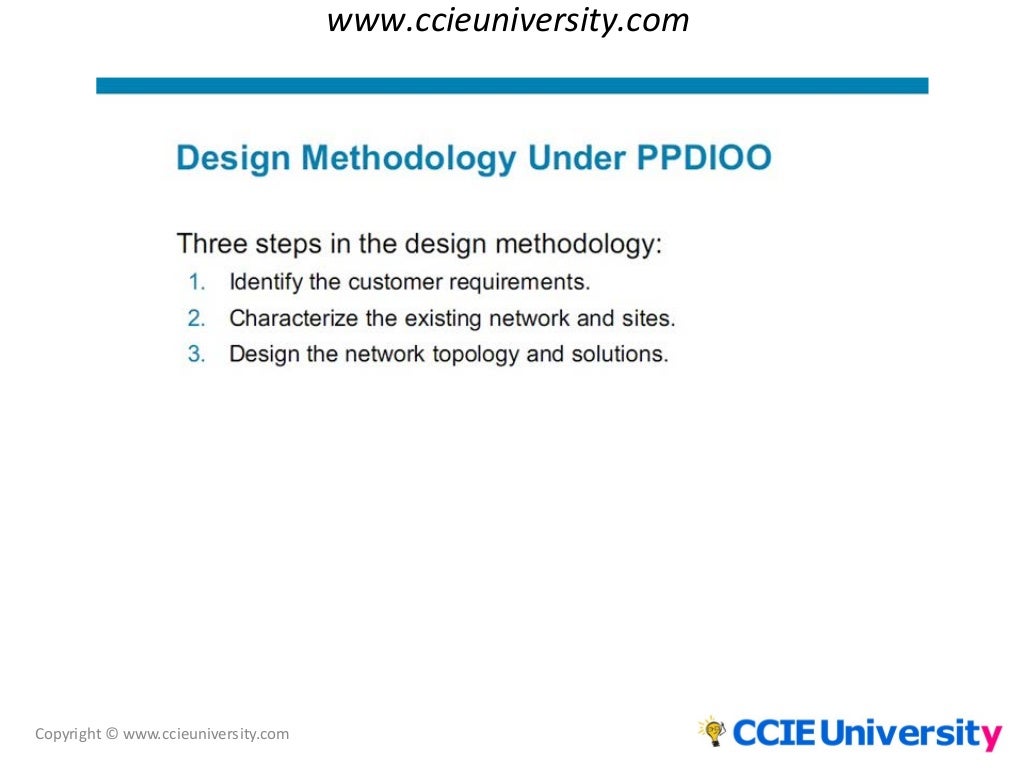 www.ccieuniversity.com

Design Methodology Under PPDIOO

Three steps in the design methodology:
1. Identify the customer requirements.
2. Characterize the existing network and sites.
3. Design the network topology and solutions.

Copyright © www.ccieuniversity.com

CCIE University